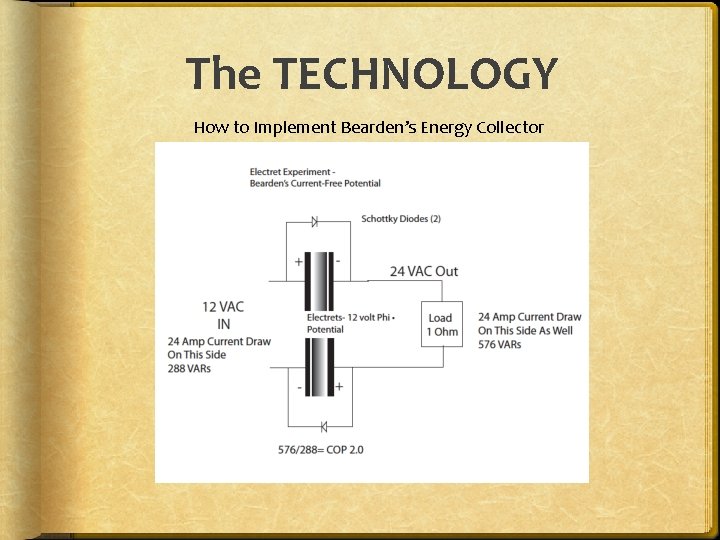 The TECHNOLOGY

How to Implement Bearden's Energy Collector

Electret Experiment - Bearden's Current-Free Potential

Schottky Diodes (2)

+

-

24 VAC Out

12 VAC IN

24 Amp Current Draw On This Side 288 VARs

Electrets- 12 volt Phi • Potential

Load 1 Ohm

24 Amp Current Draw On This Side As Well 576 VARs

-

+

576/288= COP 2.0